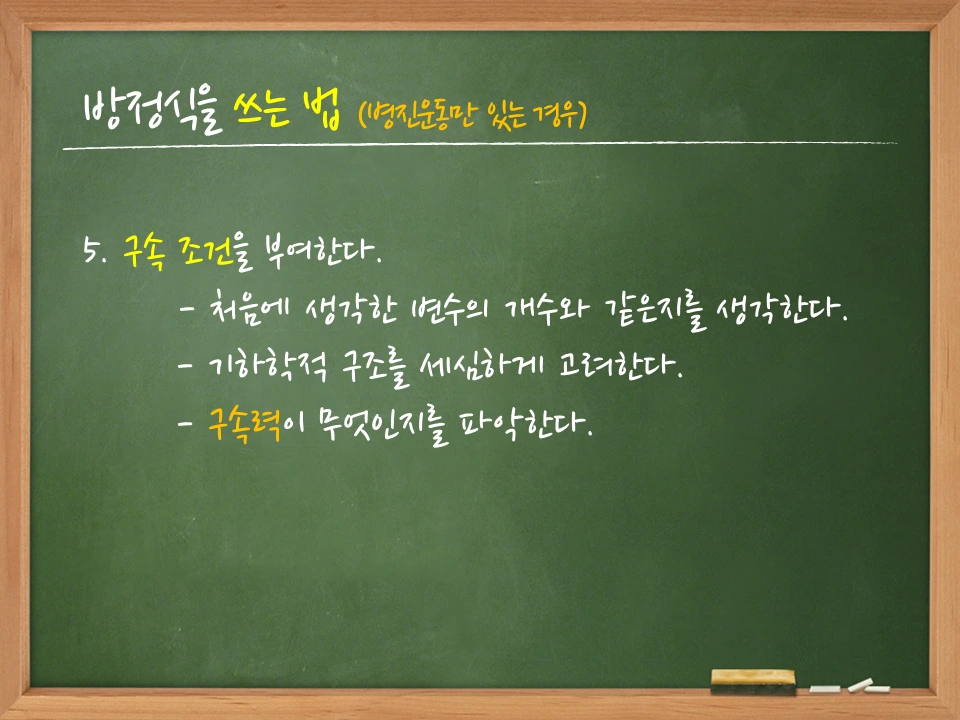 방정식을 쓰는 법 (병진운동만 있는 경우)

5. 구속 조건을 부여한다.

- 처음에 생각한 변수의 개수와 같은지를 생각한다.

- 기하학적 구조를 세심하게 고려한다.

- 구속력이 무엇인지를 파악한다.